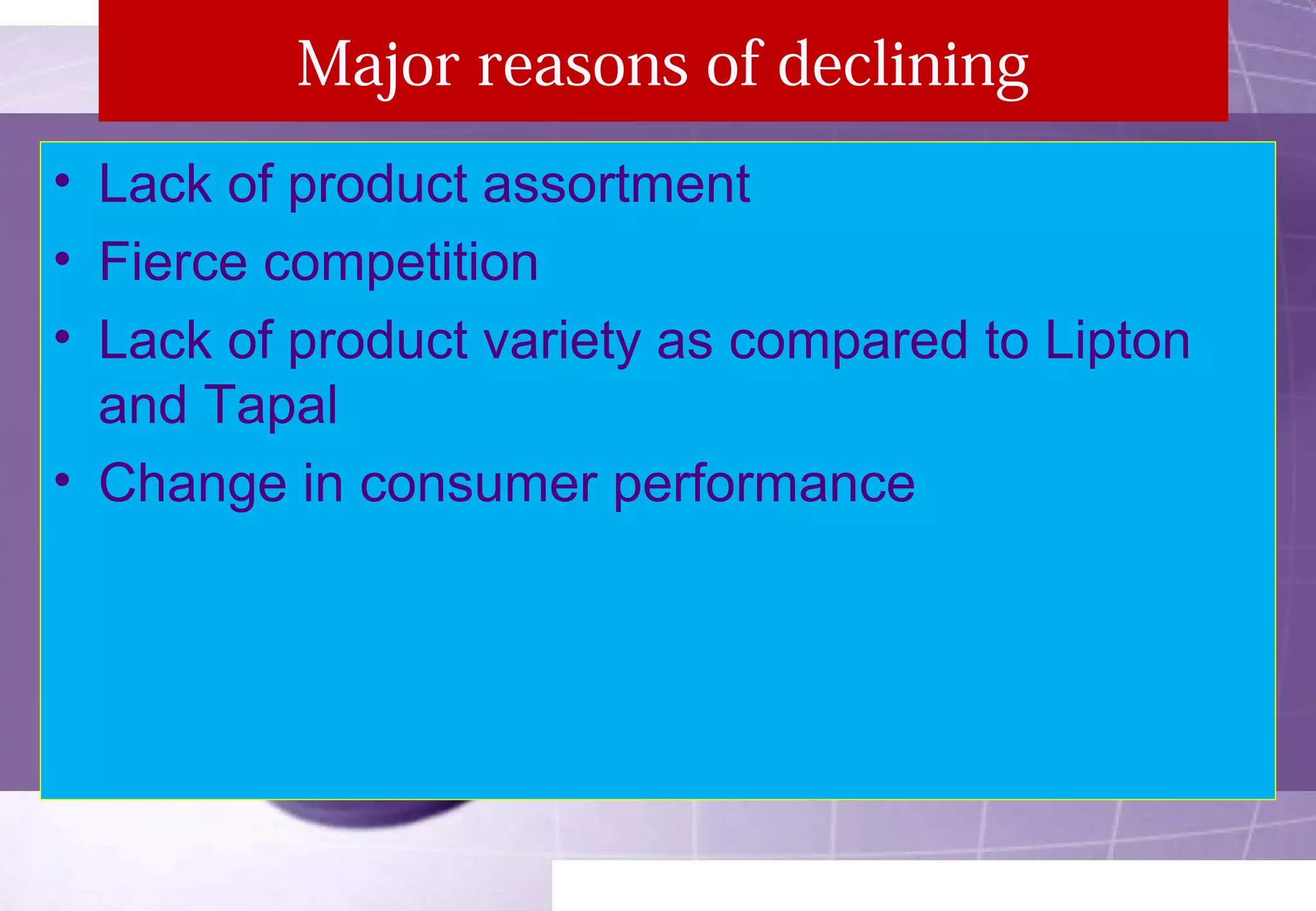 Major reasons of declining

• Lack of product assortment
• Fierce competition
• Lack of product variety as compared to Lipton and Tapal
• Change in consumer performance